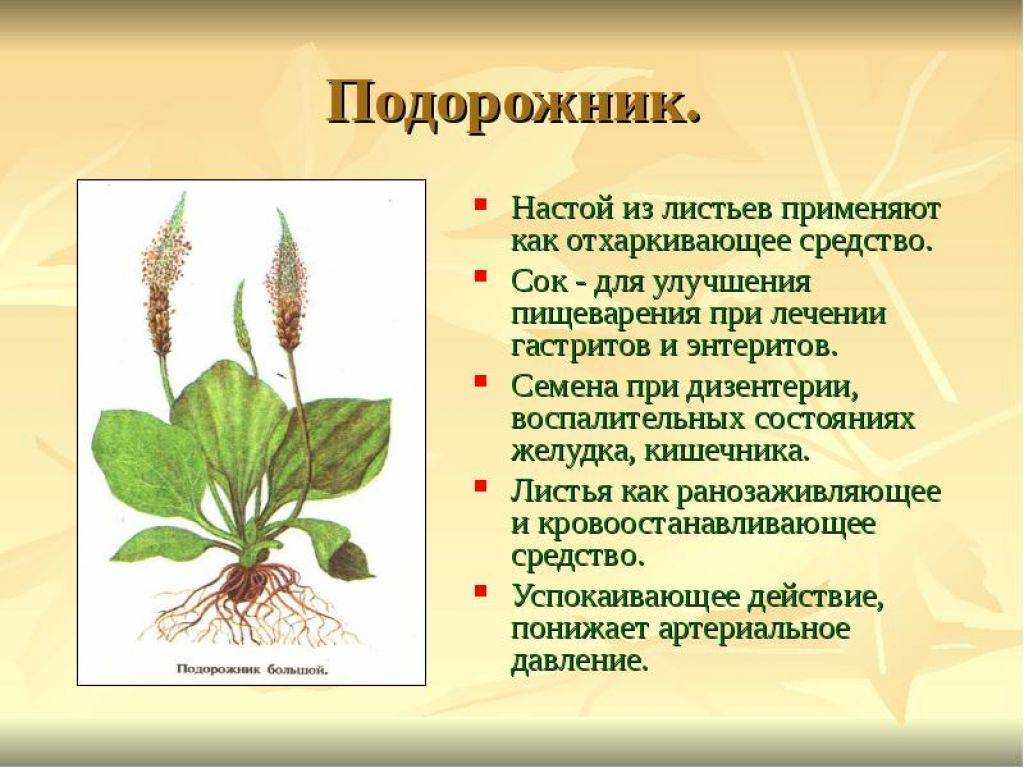 Подорожник.

Подорожник большой.

- Настой из листьев применяют как отхаркивающее средство.
- Сок - для улучшения пищеварения при лечении гастритов и энтеритов.
- Семена при дизентерии, воспалительных состояниях желудка, кишечника.
- Листья как ранозаживляющее и кровоостанавливающее средство.
- Успокаивающее действие, понижает артериальное давление.